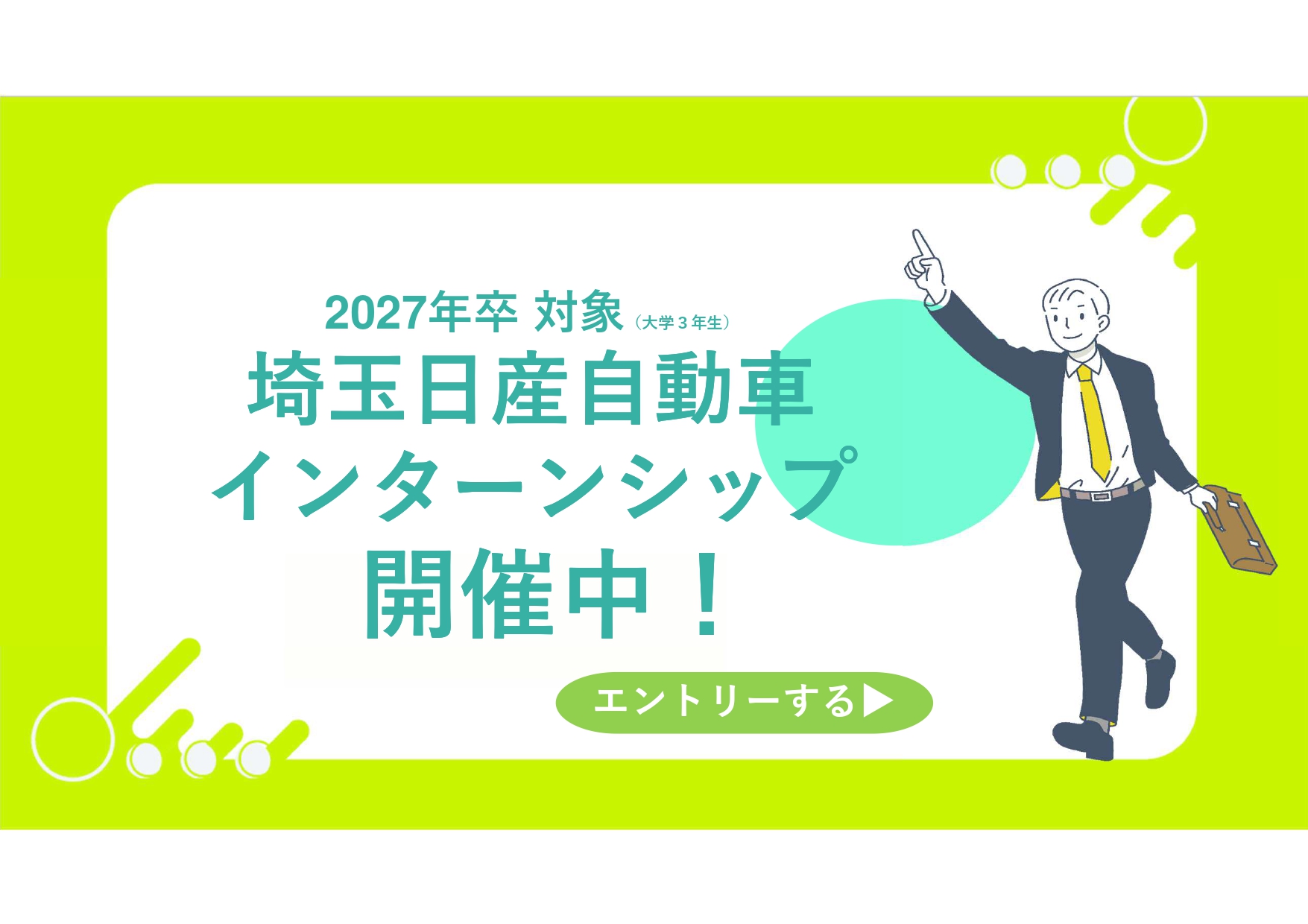 2027年卒 対象（大学３年生）
埼玉日産自動車
インターンシップ
開催中！

エントリーする▶